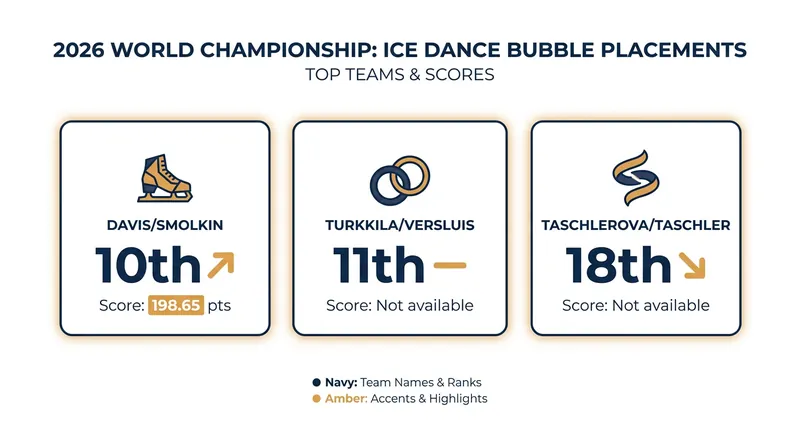 2026 WORLD CHAMPIONSHIP: ICE DANCE BUBBLE PLACEMENTS
TOP TEAMS & SCORES

DAVIS/SMOLKIN
10th
Score: 198.65 pts

TURKKILA/VERSLUIS
11th
Score: Not available

TASCHLEROVA/TASCHLER
18th
Score: Not available

Navy: Team Names & Ranks
Amber: Accents & Highlights